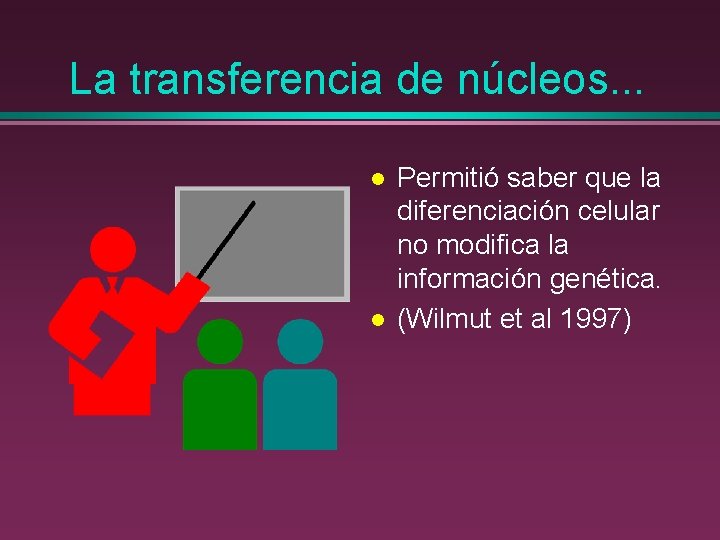 La transferencia de núcleos...

- Permitió saber que la diferenciación celular no modifica la información genética.
- (Wilmut et al 1997)